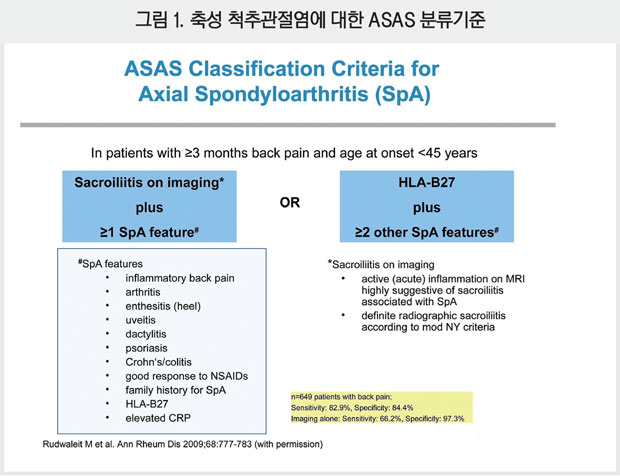 그림 1. 축성 척추관절염에 대한 ASAS 분류기준

ASAS Classification Criteria for Axial Spondyloarthritis (SpA)

In patients with ≥3 months back pain and age at onset <45 years

Sacroiliitis on imaging*
plus
≥1 SpA feature#

OR

HLA-B27
plus
≥2 other SpA features#

#SpA features
• inflammatory back pain
• arthritis
• enthesitis (heel)
• uveitis
• dactylitis
• psoriasis
• Crohn's/colitis
• good response to NSAIDs
• family history for SpA
• HLA-B27
• elevated CRP

*Sacroiliitis on imaging
• active (acute) inflammation on MRI highly suggestive of sacroiliitis associated with SpA
• definite radiographic sacroiliitis according to mod NY criteria

n=649 patients with back pain;
Sensitivity: 82.9%, Specificity: 84.4%
Imaging alone: Sensitivity: 66.2%, Specificity: 97.3%

Rudwaleit M et al. Ann Rheum Dis 2009;68:777-783 (with permission)